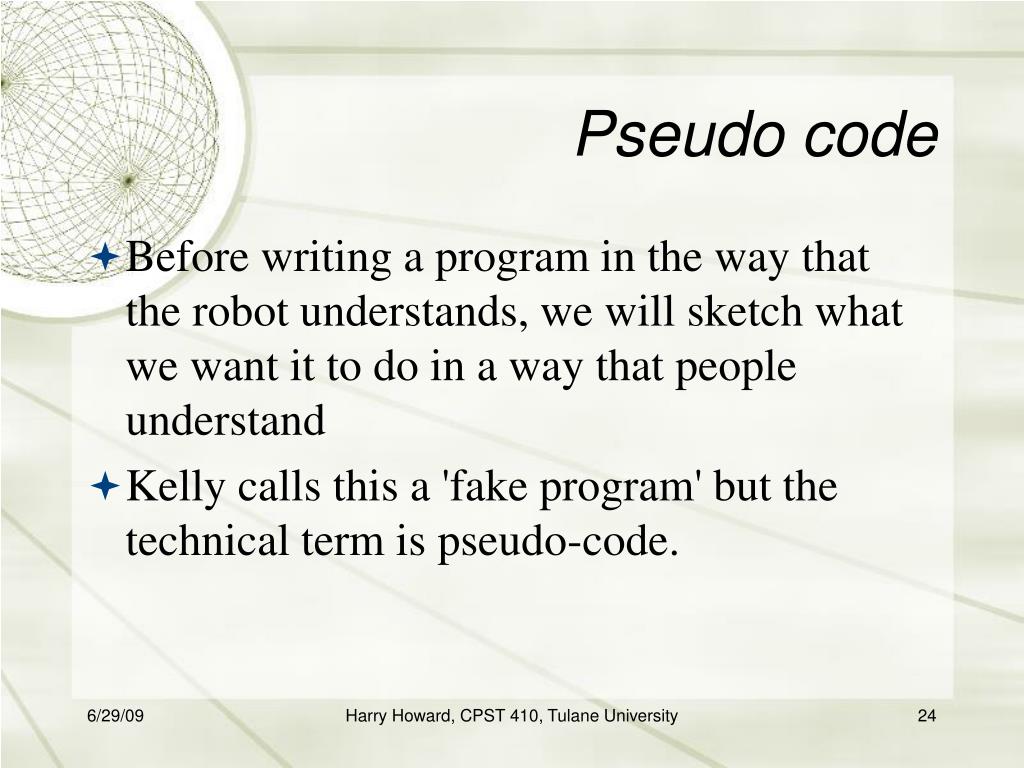 Pseudo code

Before writing a program in the way that the robot understands, we will sketch what we want it to do in a way that people understand

Kelly calls this a 'fake program' but the technical term is pseudo-code.

6/29/09

Harry Howard, CPST 410, Tulane University

24